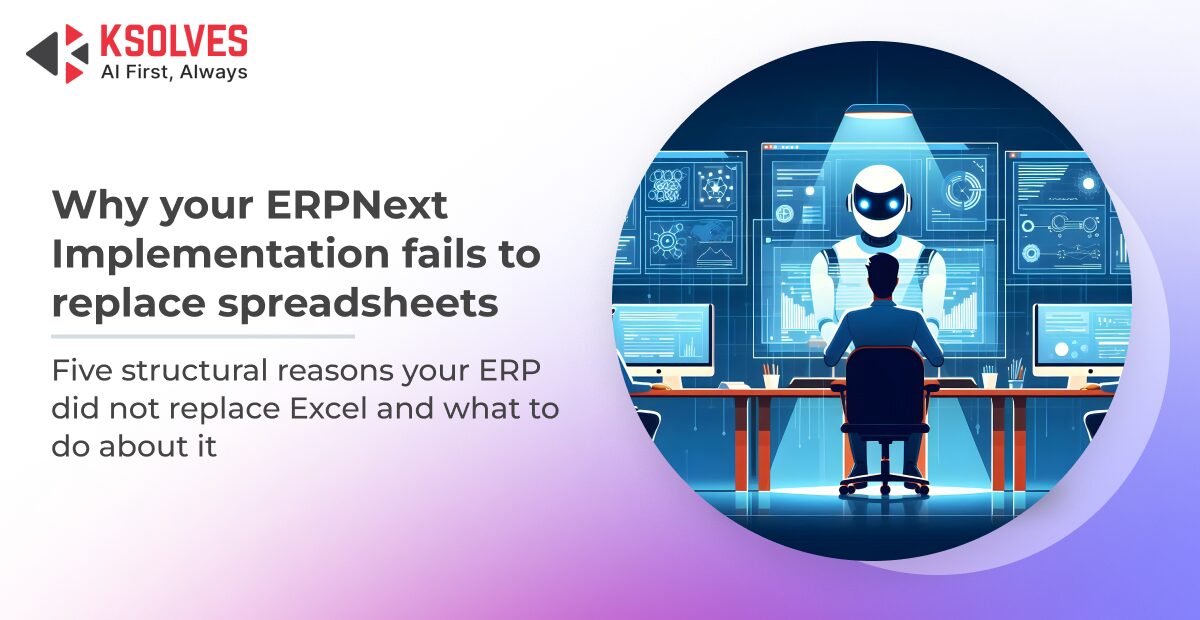 KSOLVES
AI First, Always

Why your ERPNext Implementation fails to replace spreadsheets

Five structural reasons your ERP did not replace Excel and what to do about it